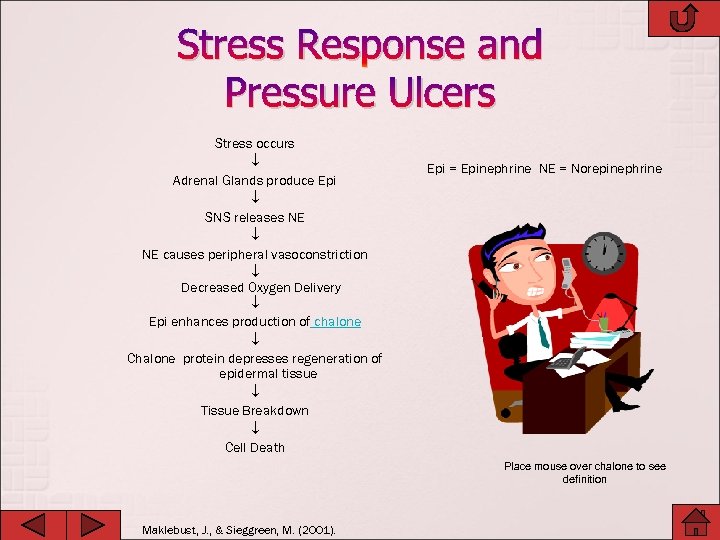 Stress Response and Pressure Ulcers

Stress occurs
↓
Adrenal Glands produce Epi
↓
SNS releases NE
↓
NE causes peripheral vasoconstriction
↓
Decreased Oxygen Delivery
↓
Epi enhances production of chalone
↓
Chalone protein depresses regeneration of epidermal tissue
↓
Tissue Breakdown
↓
Cell Death

Epi = Epinephrine NE = Norepinephrine

Place mouse over chalone to see definition

Maklebust, J., & Sieggreen, M. (2001).